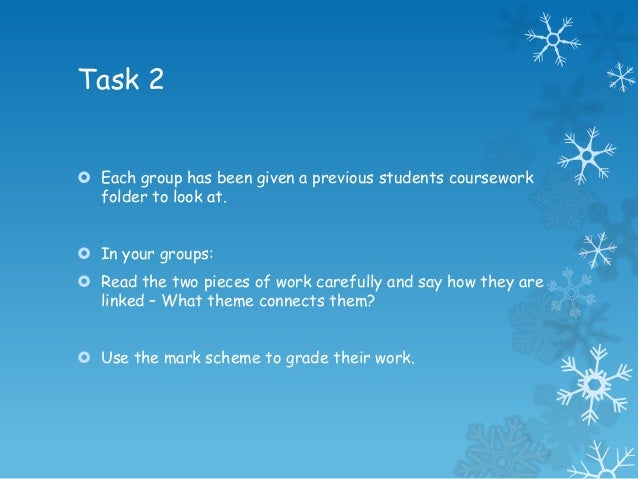 Task 2

Each group has been given a previous students coursework folder to look at.

In your groups:

Read the two pieces of work carefully and say how they are linked – What theme connects them?

Use the mark scheme to grade their work.